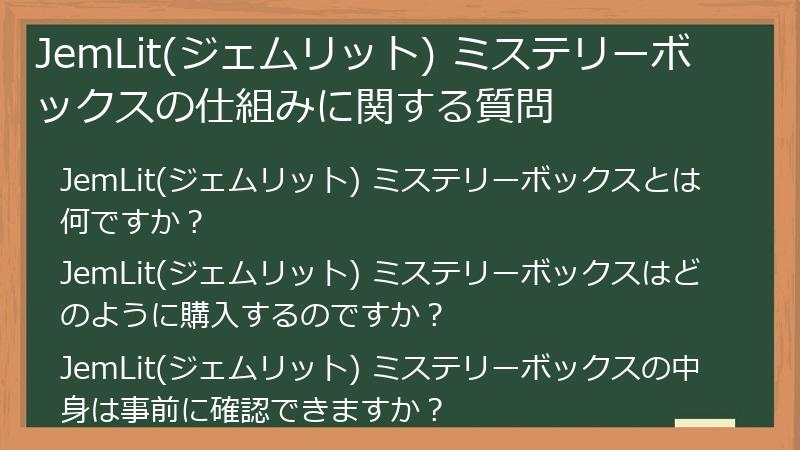 JemLit(ジェムリット) ミステリーボックスの仕組みに関する質問

JemLit(ジェムリット) ミステリーボックスとは何ですか？

JemLit(ジェムリット) ミステリーボックスはどのように購入するのですか？

JemLit(ジェムリット) ミステリーボックスの中身は事前に確認できますか？